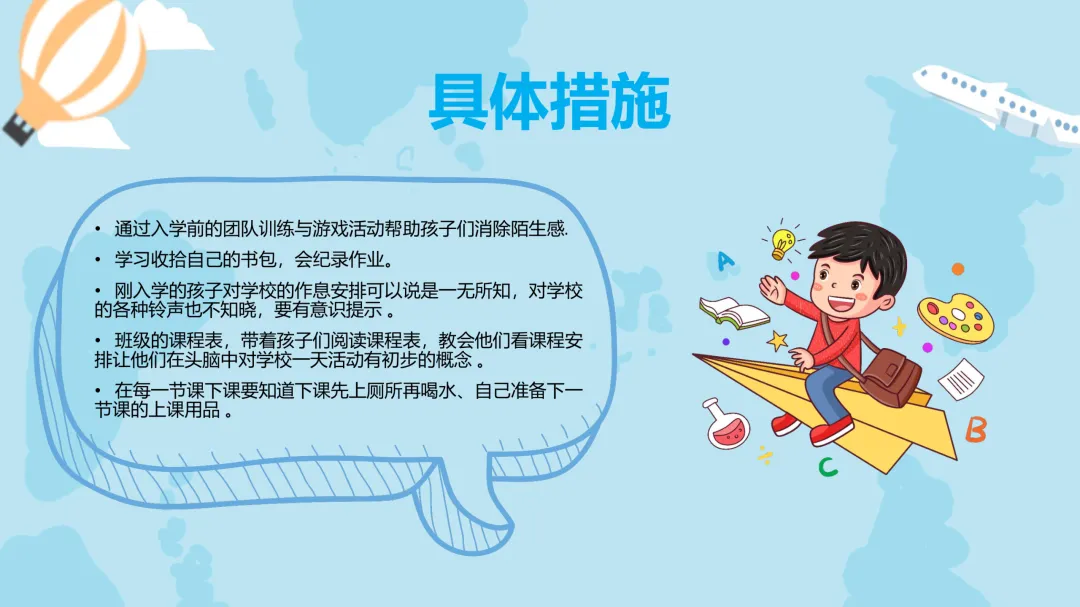 具体措施

• 通过入学前的团队训练与游戏活动帮助孩子们消除陌生感.

• 学习收拾自己的书包，会纪录作业。

• 刚入学的孩子对学校的作息安排可以说是一无所知，对学校的各种铃声也不知晓，要有意识提示 。

• 班级的课程表，带着孩子们阅读课程表，教会他们看课程安排让他们在头脑中对学校一天活动有初步的概念 。

• 在每一节课下课要知道下课先上厕所再喝水、自己准备下一节课的上课用品 。

A

B

C